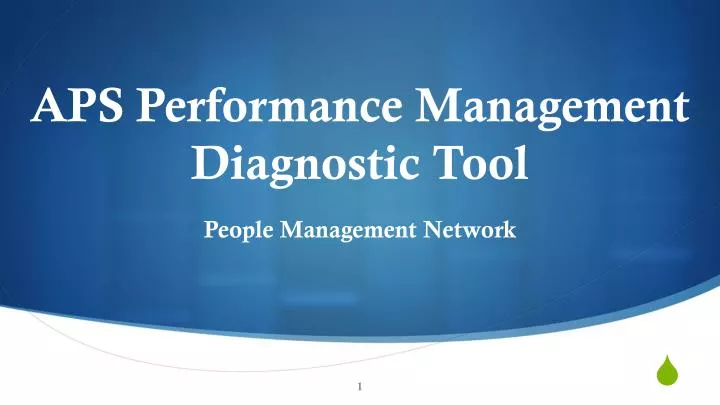 APS Performance Management Diagnostic Tool

People Management Network

1